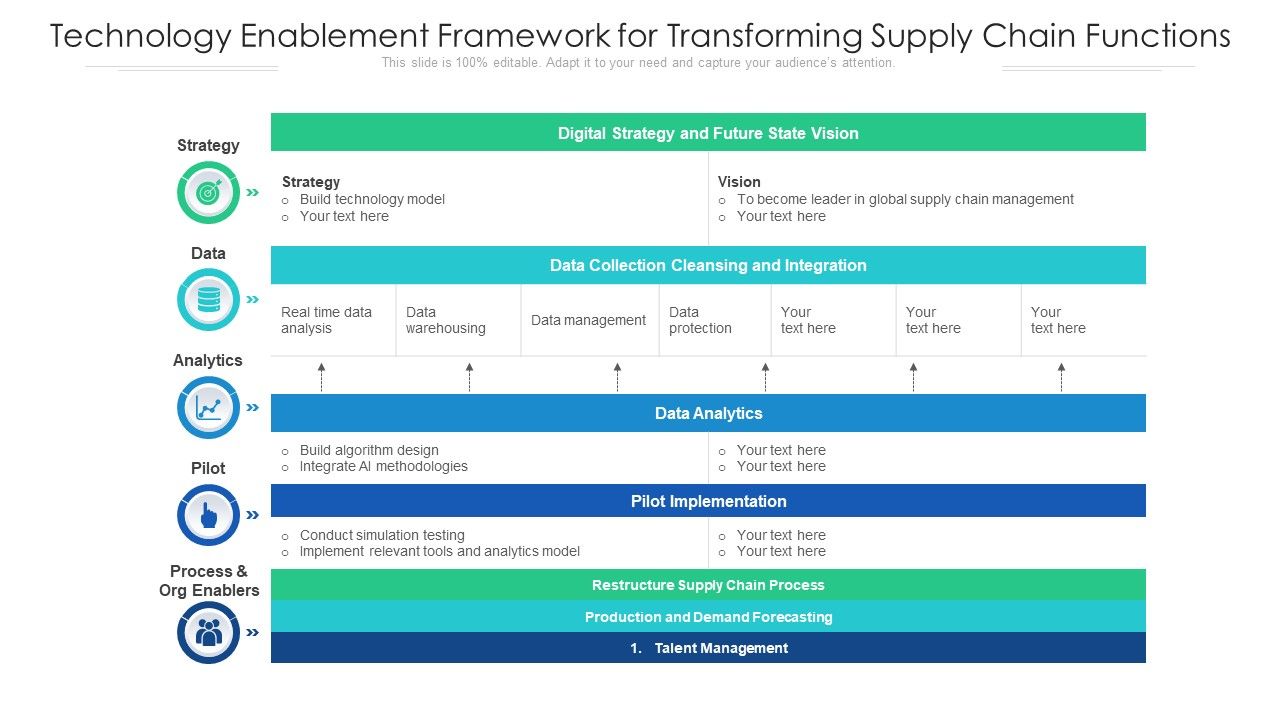 Technology Enablement Framework for Transforming Supply Chain Functions

This slide is 100% editable. Adapt it to your need and capture your audience's attention.

Strategy

Digital Strategy and Future State Vision

Strategy
o Build technology model
o Your text here

Vision
o To become leader in global supply chain management
o Your text here

Data

Data Collection Cleansing and Integration

| Real time data analysis | Data warehousing | Data management | Data protection | Your text here | Your text here | Your text here |
|---|---|---|---|---|---|---|

Analytics

Data Analytics

o Build algorithm design
o Integrate AI methodologies

o Your text here
o Your text here

Pilot

Pilot Implementation

o Conduct simulation testing
o Implement relevant tools and analytics model

o Your text here
o Your text here

Process & Org Enablers

Restructure Supply Chain Process

Production and Demand Forecasting

1. Talent Management